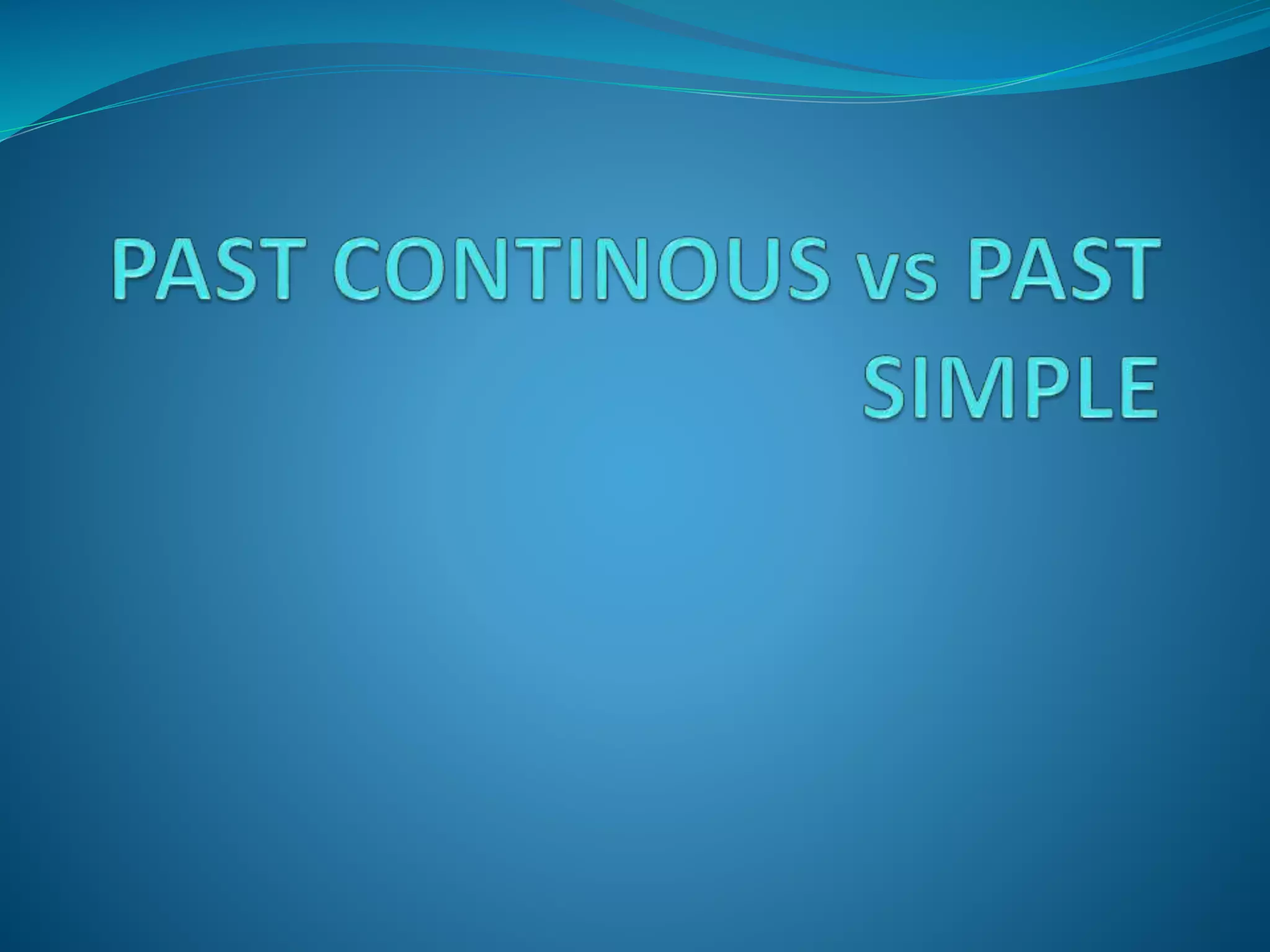 PAST CONTINOUS vs PAST SIMPLE